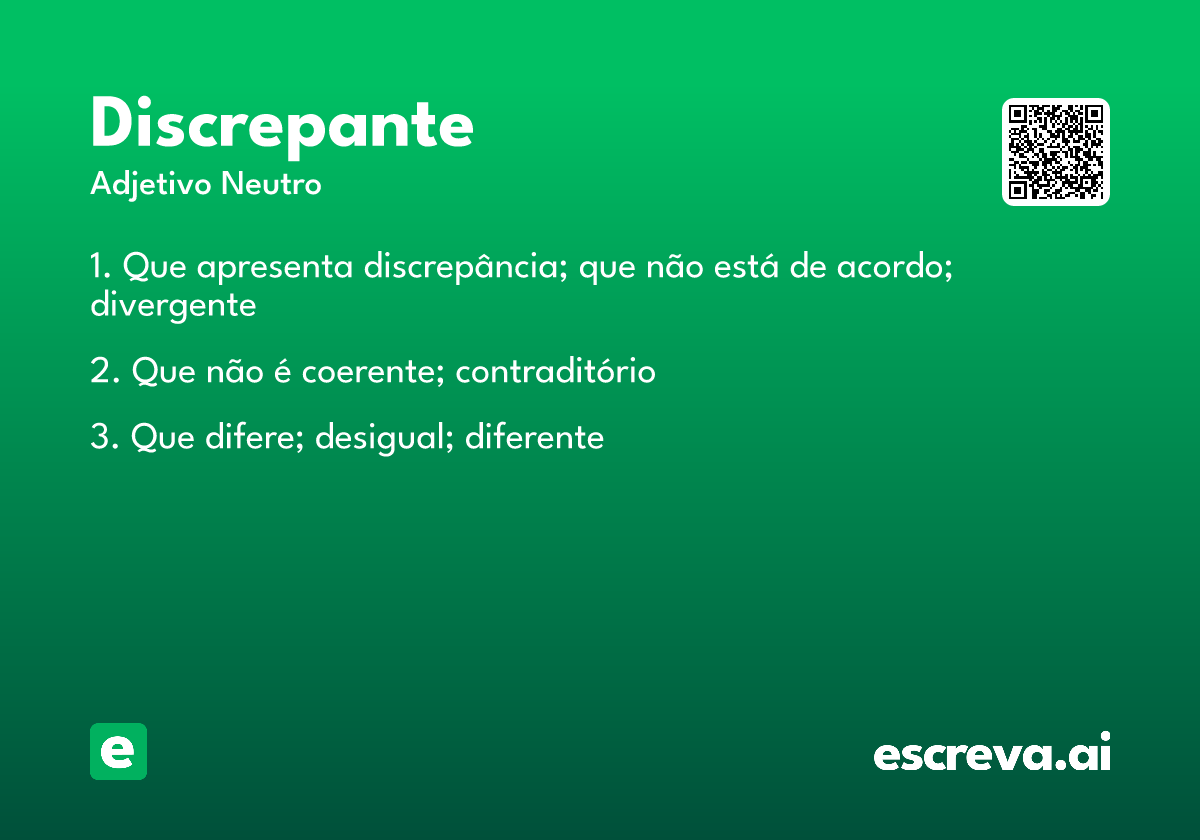 Discrepante
Adjetivo Neutro

1. Que apresenta discrepância; que não está de acordo; divergente

2. Que não é coerente; contraditório

3. Que difere; desigual; diferente

e

escreva.ai